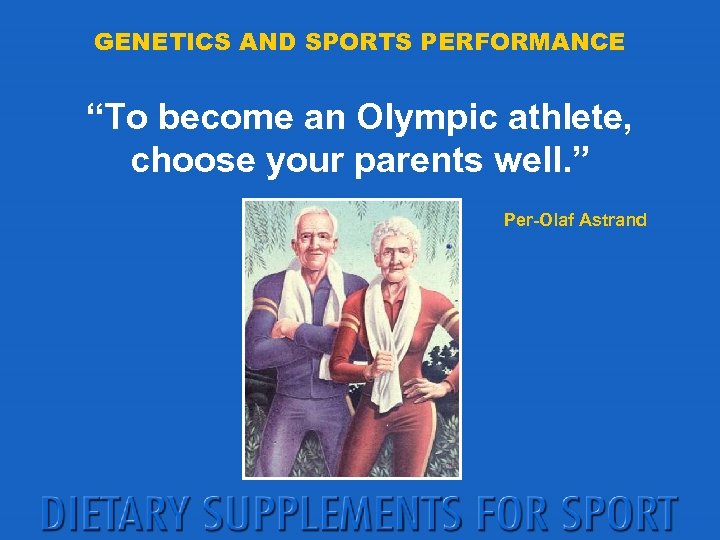 GENETICS AND SPORTS PERFORMANCE

“To become an Olympic athlete, choose your parents well.”

Per-Olaf Astrand

DIETARY SUPPLEMENTS FOR SPORT